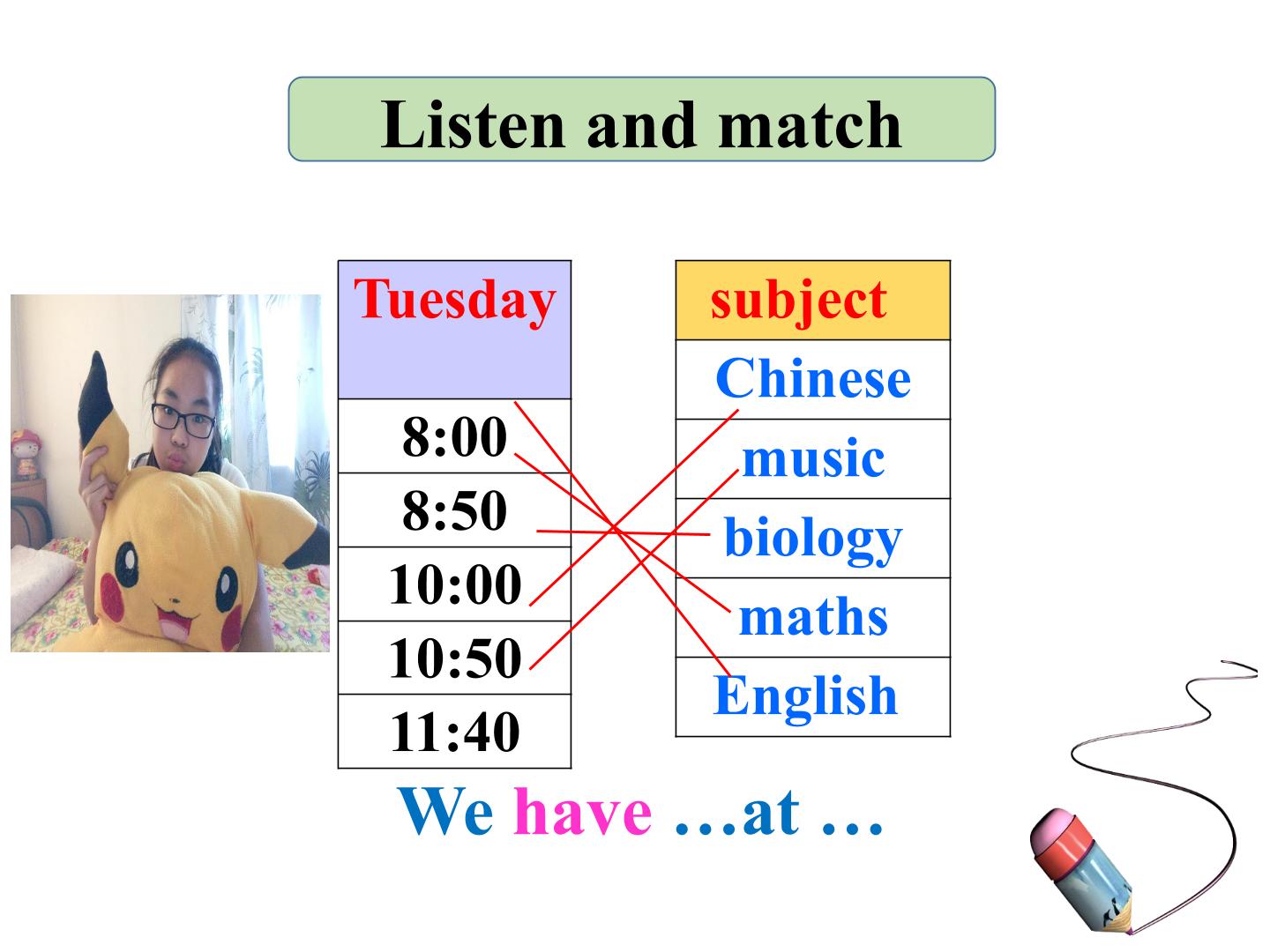 Listen and match

| Tuesday |
|---|
| 8:00 |
| 8:50 |
| 10:00 |
| 10:50 |
| 11:40 |

| subject |
|---|
| Chinese |
| music |
| biology |
| maths |
| English |

We have …at …